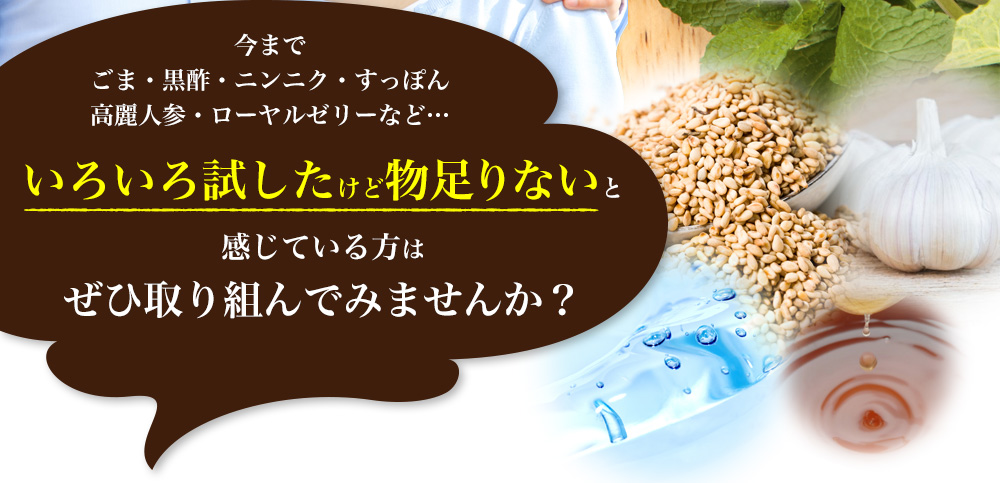 今まで
ごま・黒酢・ニンニク・すっぽん
高麗人参・ローヤルゼリーなど…

いろいろ試したけど物足りないと

感じている方は
ぜひ取り組んでみませんか？